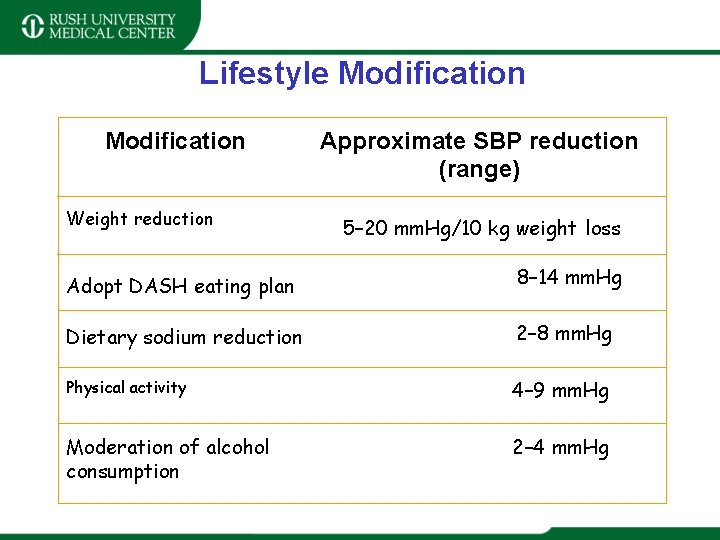 RUSH UNIVERSITY MEDICAL CENTER

Lifestyle Modification

| Modification | Approximate SBP reduction (range) |
|---|---|
| Weight reduction | 5–20 mmHg/10 kg weight loss |
| Adopt DASH eating plan | 8–14 mmHg |
| Dietary sodium reduction | 2–8 mmHg |
| Physical activity | 4–9 mmHg |
| Moderation of alcohol consumption | 2–4 mmHg |